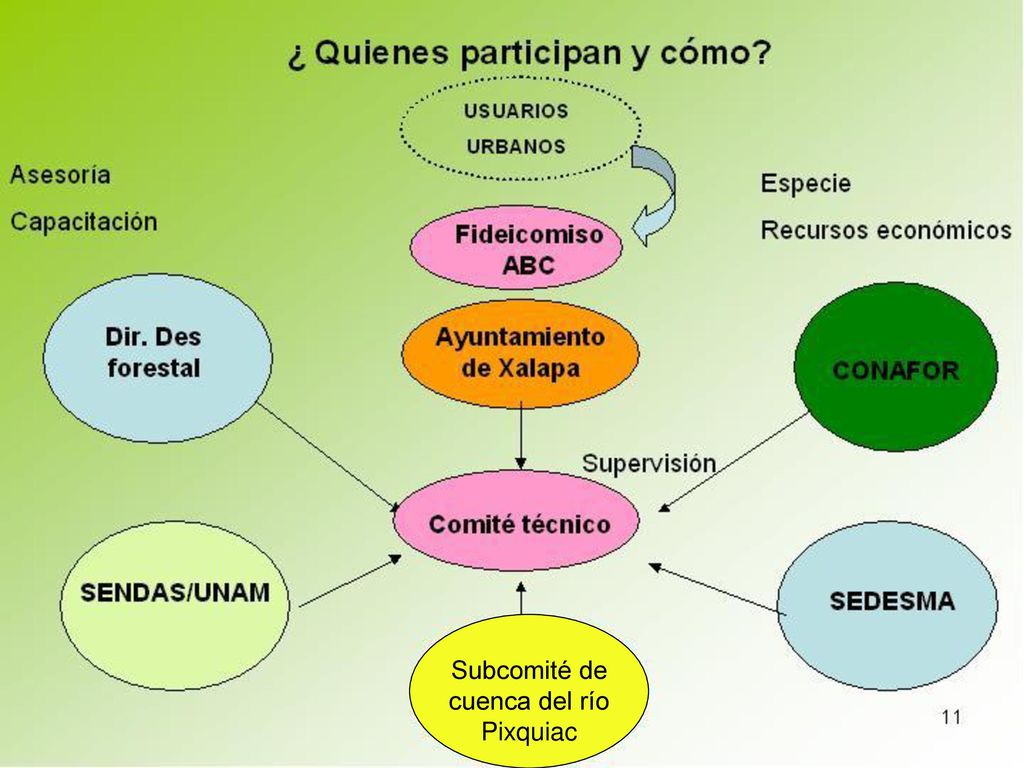 ¿ Quienes participan y cómo?

USUARIOS URBANOS

Asesoría

Capacitación

Especie

Recursos económicos

Fideicomiso ABC

Dir. Des forestal

Ayuntamiento de Xalapa

CONAFOR

Supervisión

Comité técnico

SENDAS/UNAM

SEDESMA

Subcomité de cuenca del río Pixquiac

11